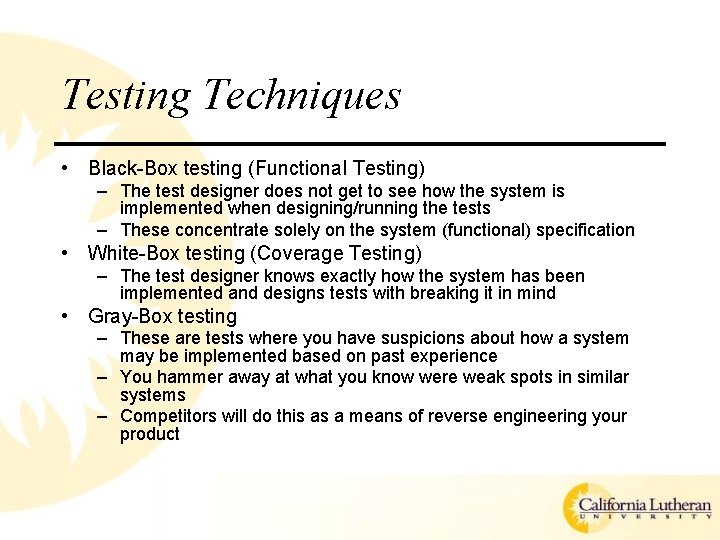 Testing Techniques

• Black-Box testing (Functional Testing)
  – The test designer does not get to see how the system is implemented when designing/running the tests
  – These concentrate solely on the system (functional) specification
• White-Box testing (Coverage Testing)
  – The test designer knows exactly how the system has been implemented and designs tests with breaking it in mind
• Gray-Box testing
  – These are tests where you have suspicions about how a system may be implemented based on past experience
  – You hammer away at what you know were weak spots in similar systems
  – Competitors will do this as a means of reverse engineering your product

California Lutheran
UNIVERSITY